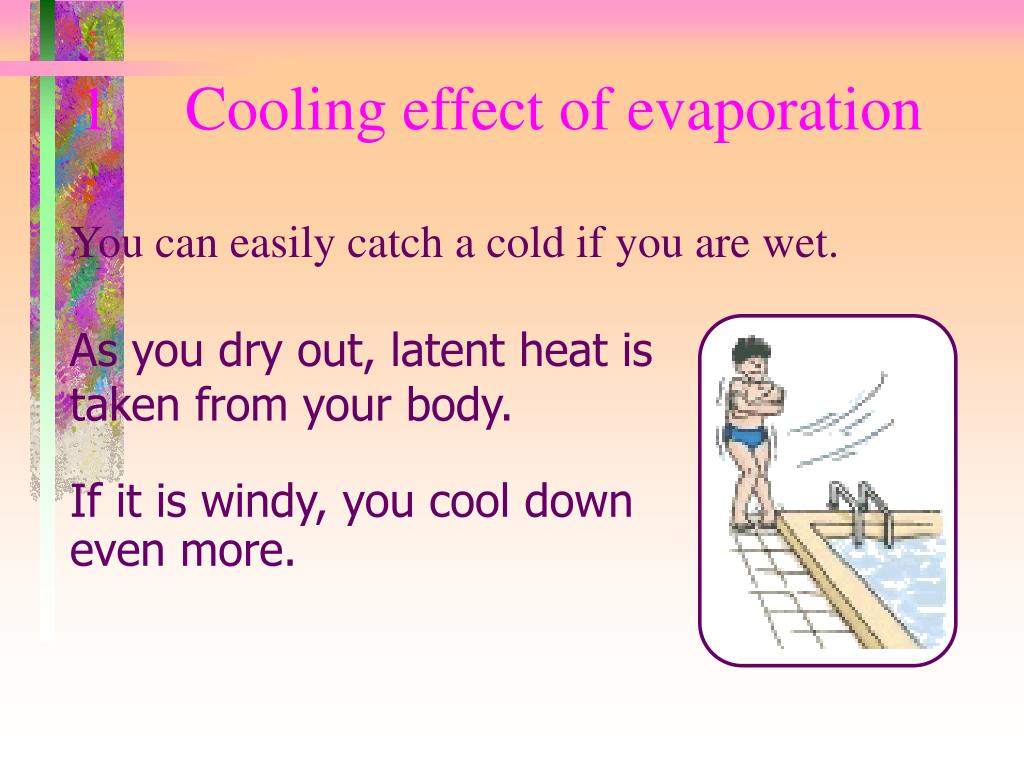 1 Cooling effect of evaporation

You can easily catch a cold if you are wet.

As you dry out, latent heat is taken from your body.

If it is windy, you cool down even more.